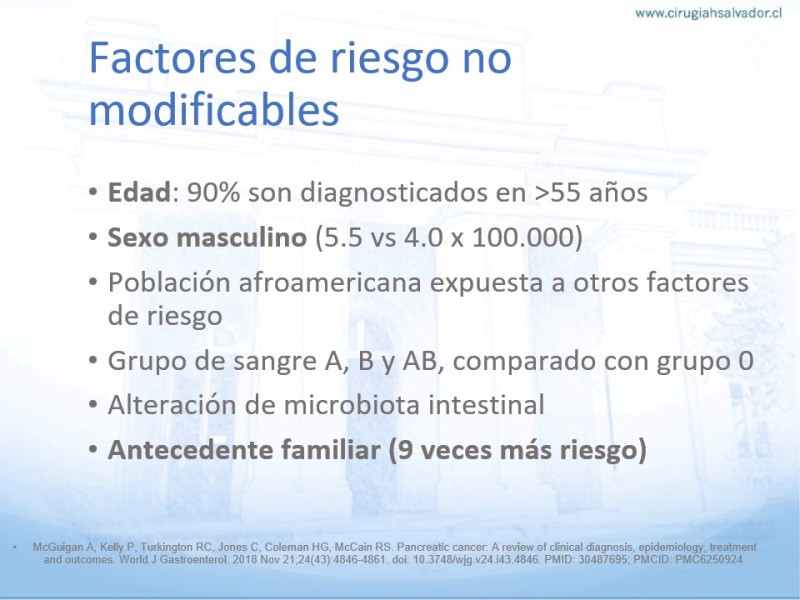 www.cirugiahsalvador.cl

Factores de riesgo no modificables

• Edad: 90% son diagnosticados en >55 años
• Sexo masculino (5.5 vs 4.0 x 100.000)
• Población afroamericana expuesta a otros factores de riesgo
• Grupo de sangre A, B y AB, comparado con grupo 0
• Alteración de microbiota intestinal
• Antecedente familiar (9 veces más riesgo)

• McGuigan A, Kelly P, Turkington RC, Jones C, Coleman HG, McCain RS. Pancreatic cancer: A review of clinical diagnosis, epidemiology, treatment and outcomes. World J Gastroenterol. 2018 Nov 21;24(43):4846-4861. doi: 10.3748/wjg.v24.i43.4846. PMID: 30487695; PMCID: PMC6250924.